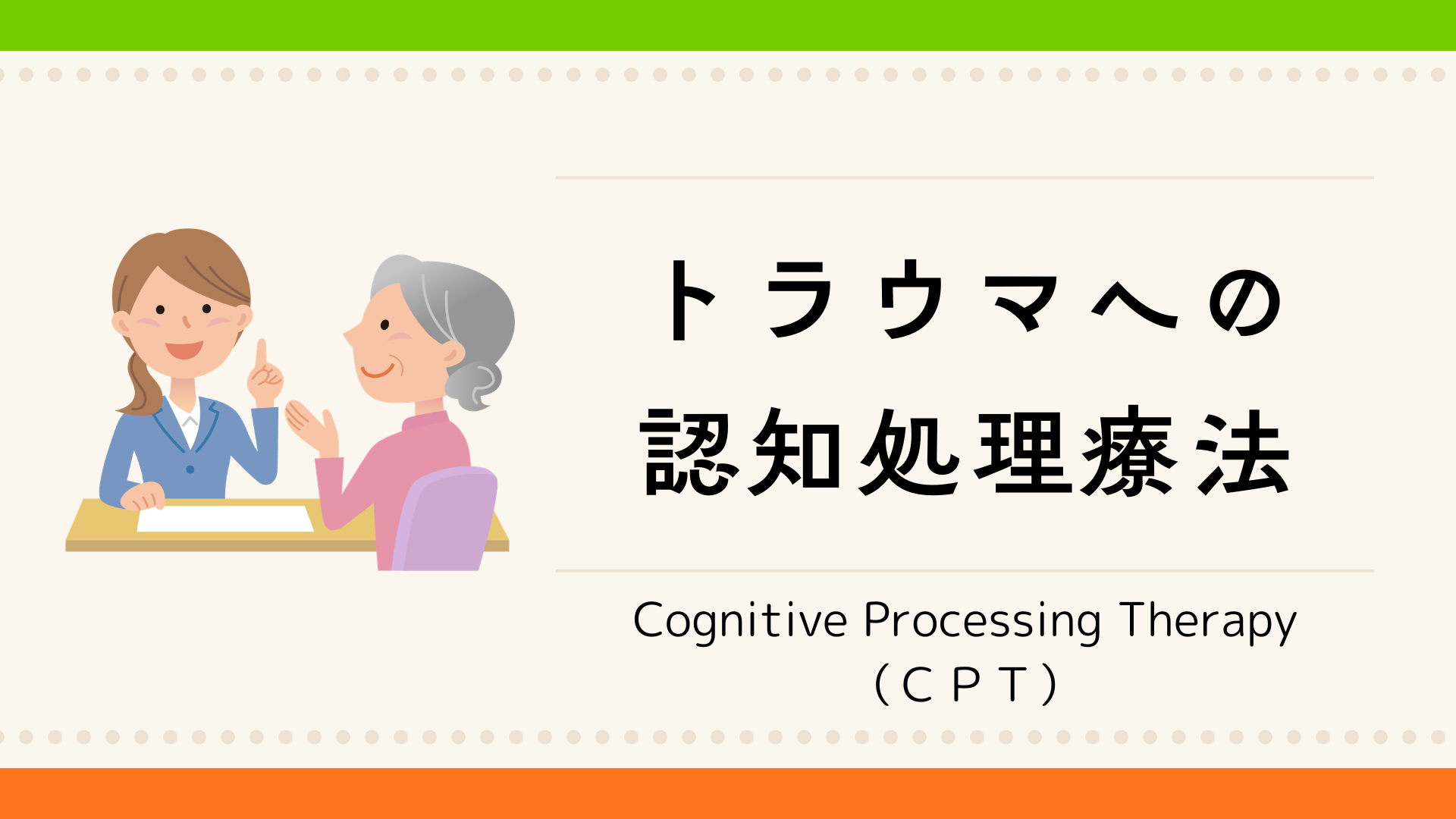 トラウマへの
認知処理療法

Cognitive Processing Therapy
（ＣＰＴ）